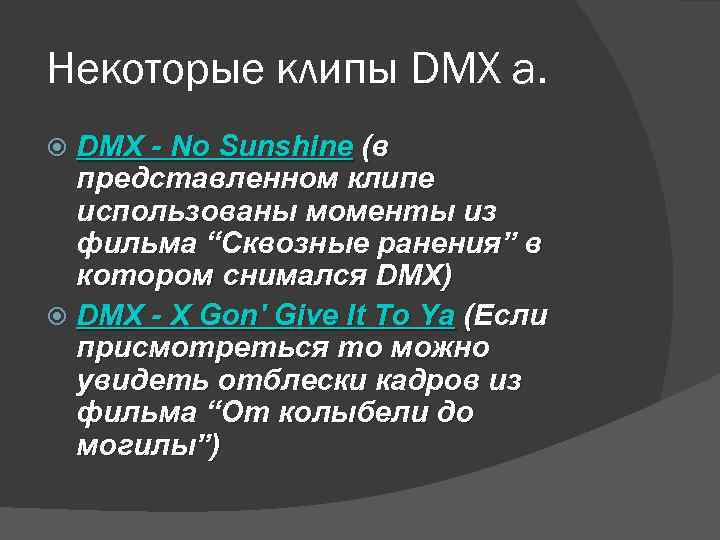 Некоторые клипы DMX а.

DMX - No Sunshine (в представленном клипе использованы моменты из фильма “Сквозные ранения” в котором снимался DMX)

DMX - X Gon' Give It To Ya (Если присмотреться то можно увидеть отблески кадров из фильма “От колыбели до могилы”)